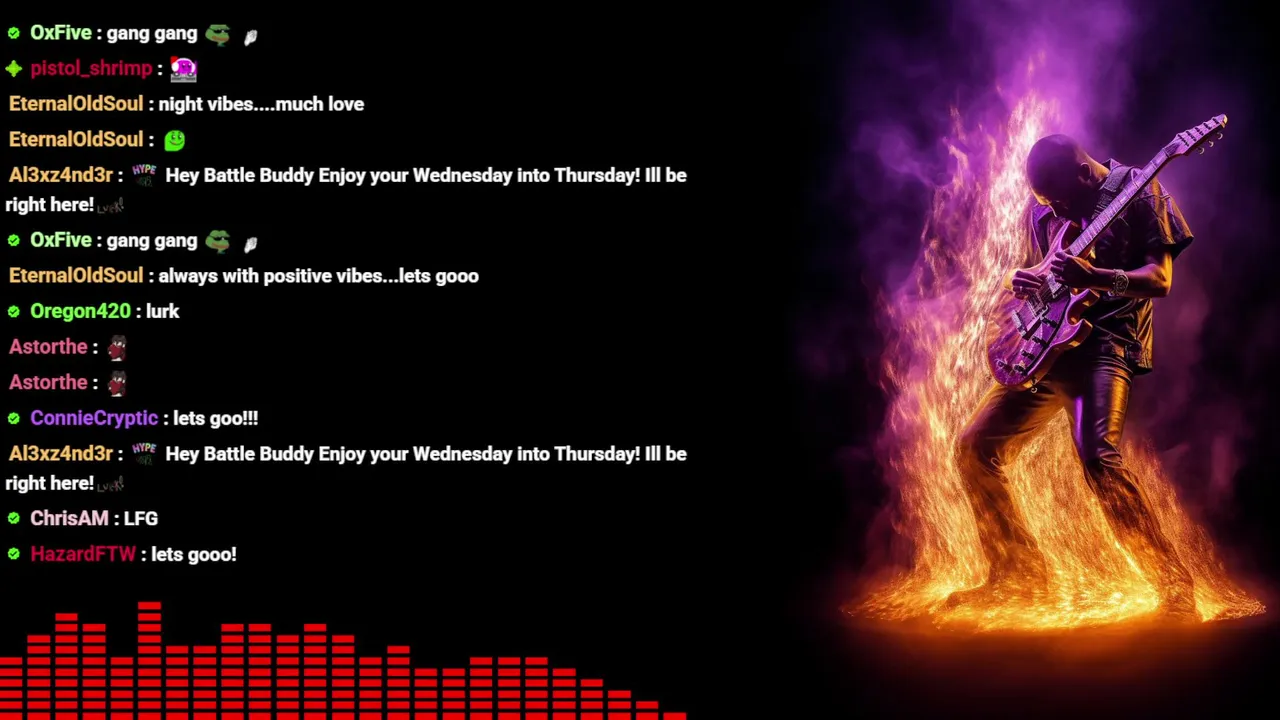 OxFive : gang gang
pistol_shrimp :
EternalOldSoul : night vibes....much love
EternalOldSoul :
Al3xz4nd3r : HYPE Hey Battle Buddy Enjoy your Wednesday into Thursday! Ill be right here!
OxFive : gang gang
EternalOldSoul : always with positive vibes...lets gooo
Oregon420 : lurk
Astorthe :
Astorthe :
ConnieCryptic : lets goo!!!
Al3xz4nd3r : HYPE Hey Battle Buddy Enjoy your Wednesday into Thursday! Ill be right here!
ChrisAM : LFG
HazardFTW : lets gooo!